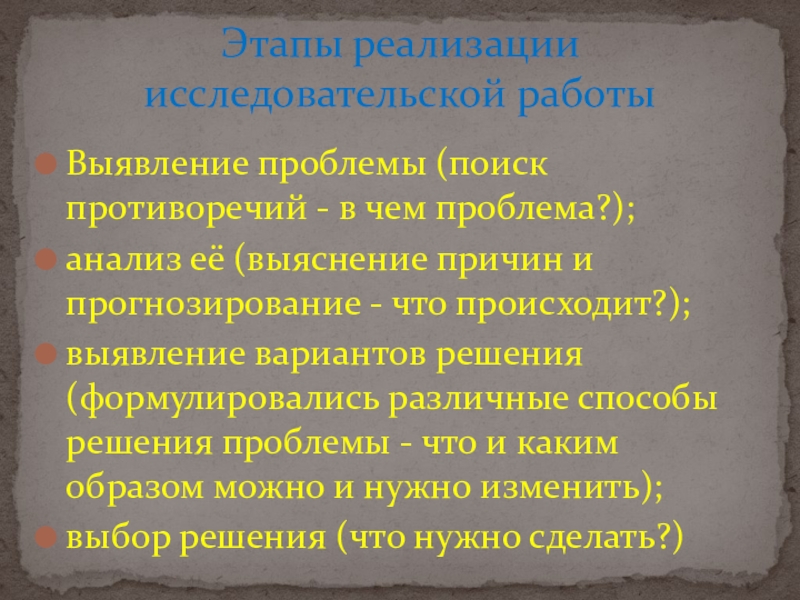 Этапы реализации исследовательской работы

Выявление проблемы (поиск противоречий - в чем проблема?);

анализ её (выяснение причин и прогнозирование - что происходит?);

выявление вариантов решения (формулировались различные способы решения проблемы - что и каким образом можно и нужно изменить);

выбор решения (что нужно сделать?)